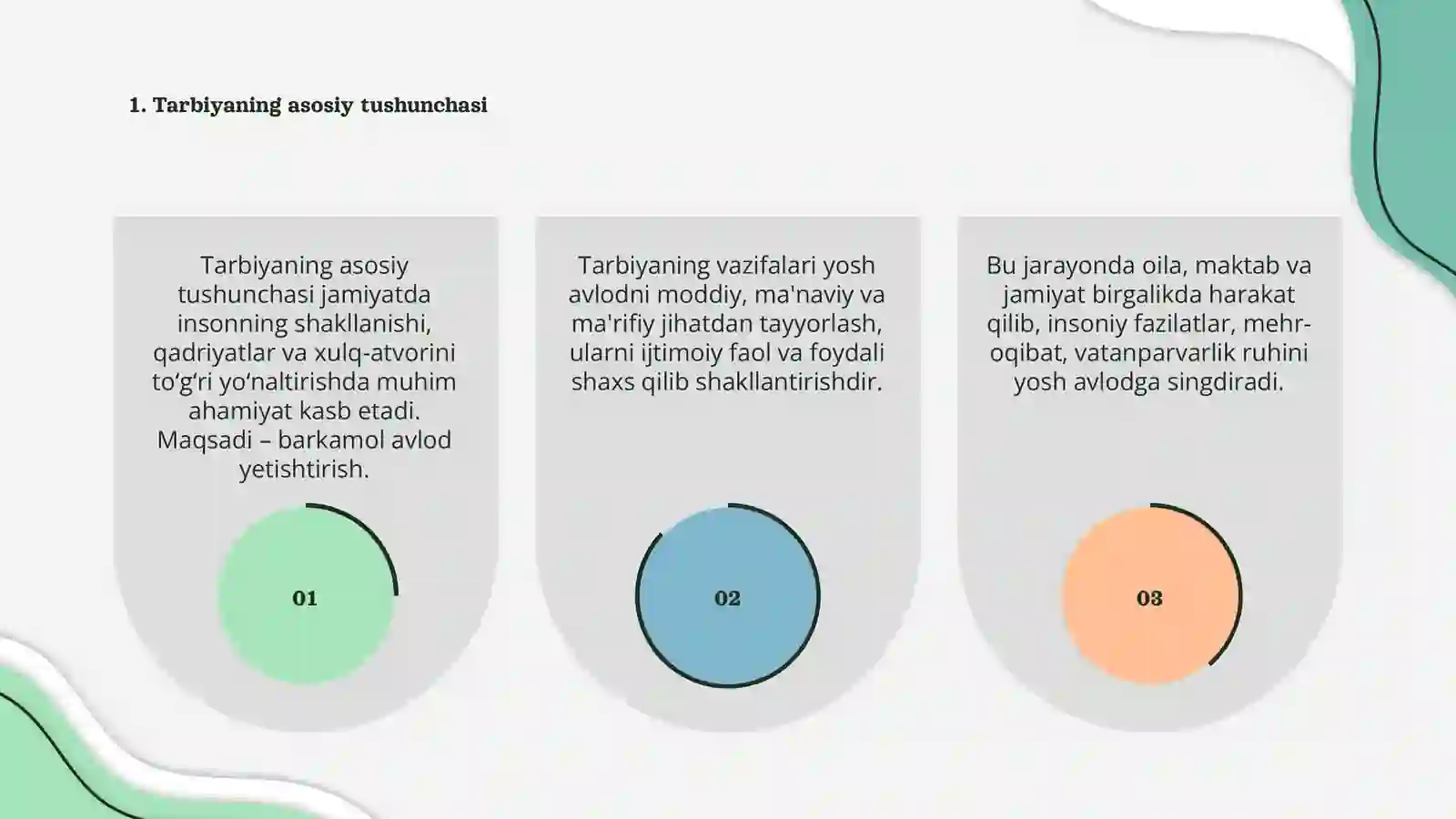 1. Tarbiyaning asosiy tushunchasi

Tarbiyaning asosiy tushunchasi jamiyatda insonning shakllanishi, qadriyatlar va xulq-atvorini to‘g‘ri yo‘naltirishda muhim ahamiyat kasb etadi. Maqsadi – barkamol avlod yetishtirish.

01

Tarbiyaning vazifalari yosh avlodni moddiy, ma'naviy va ma'rifiy jihatdan tayyorlash, ularni ijtimoiy faol va foydali shaxs qilib shakllantirishdir.

02

Bu jarayonda oila, maktab va jamiyat birgalikda harakat qilib, insoniy fazilatlar, mehr-oqibat, vatanparvarlik ruhini yosh avlodga singdiradi.

03